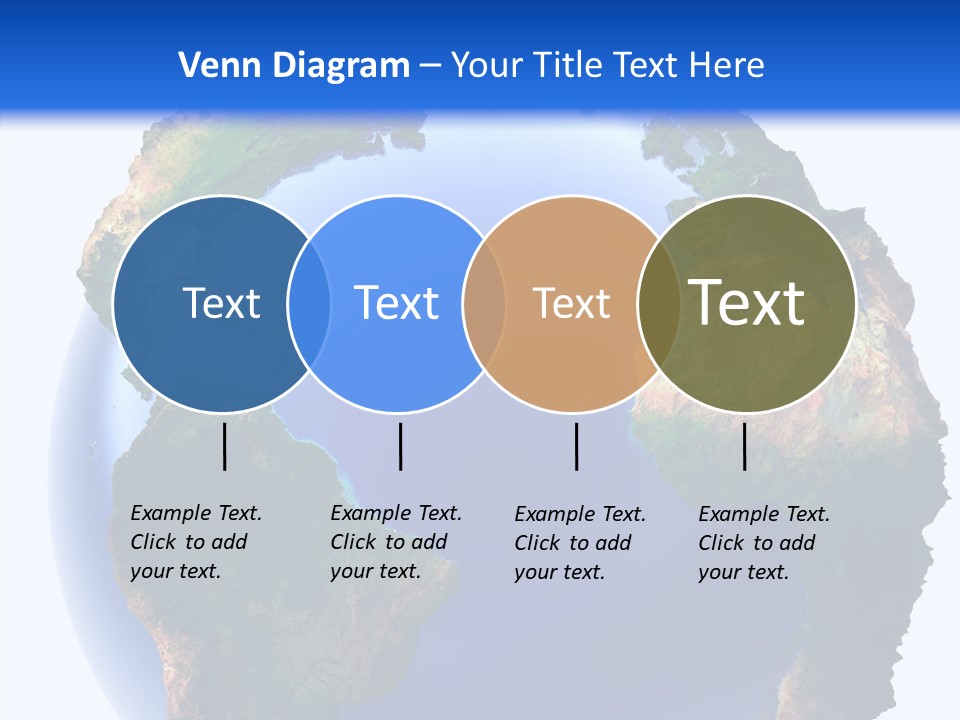 Venn Diagram – Your Title Text Here

Text

Text

Text

Text

Example Text. Click to add your text.

Example Text. Click to add your text.

Example Text. Click to add your text.

Example Text. Click to add your text.